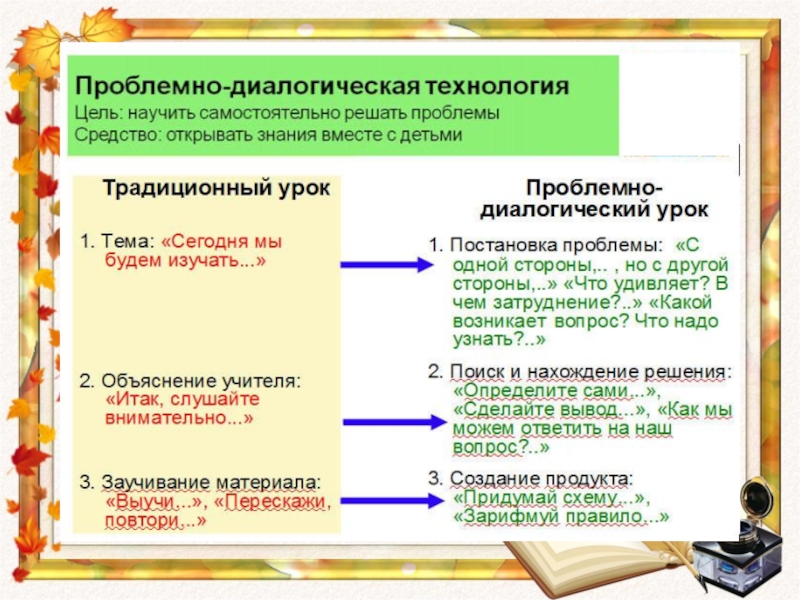 Проблемно-диалогическая технология
Цель: научить самостоятельно решать проблемы
Средство: открывать знания вместе с детьми

Традиционный урок

1. Тема: «Сегодня мы будем изучать...»

2. Объяснение учителя: «Итак, слушайте внимательно...»

3. Заучивание материала: «Выучи...», «Перескажи, повтори...»

Проблемно-диалогический урок

1. Постановка проблемы: «С одной стороны,.. , но с другой стороны,..» «Что удивляет? В чем затруднение?..» «Какой возникает вопрос? Что надо узнать?..»

2. Поиск и нахождение решения: «Определите сами...», «Сделайте вывод...», «Как мы можем ответить на наш вопрос?..»

3. Создание продукта: «Придумай схему...», «Зарифмуй правило...»